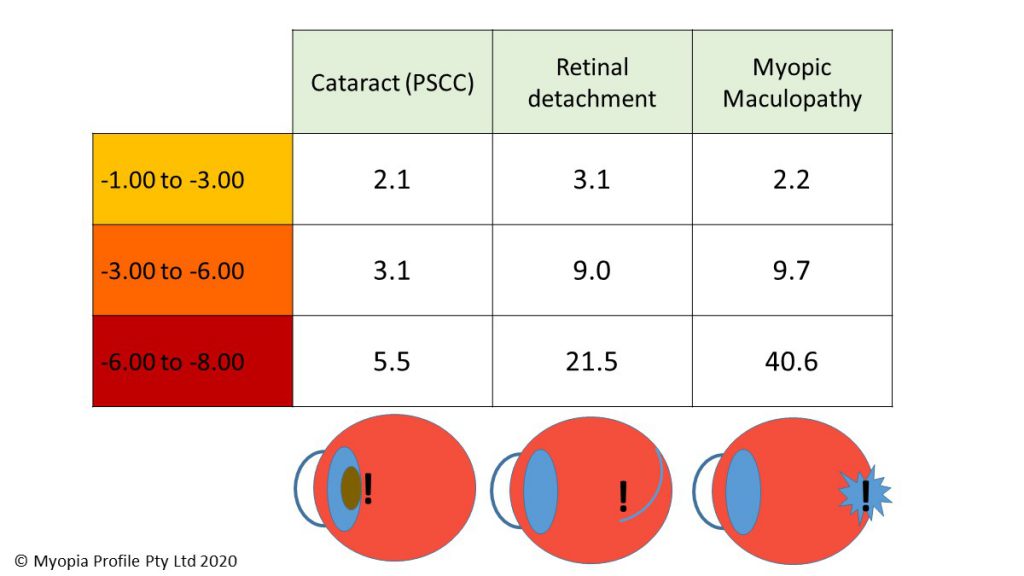 | | Cataract (PSCC) | Retinal detachment | Myopic Maculopathy |
|---|---|---|---|
| -1.00 to -3.00 | 2.1 | 3.1 | 2.2 |
| -3.00 to -6.00 | 3.1 | 9.0 | 9.7 |
| -6.00 to -8.00 | 5.5 | 21.5 | 40.6 |

!

!

!

© Myopia Profile Pty Ltd 2020